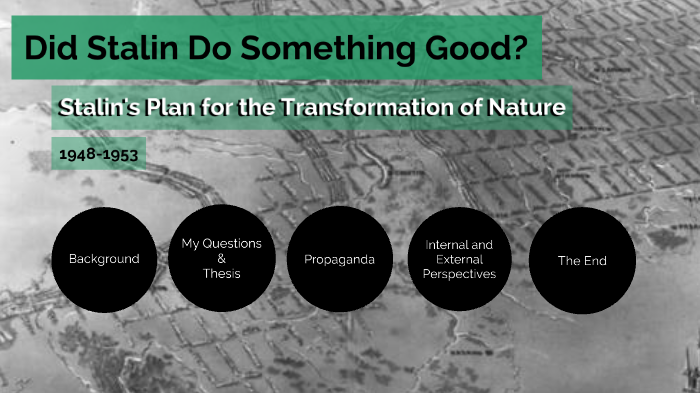 Did Stalin Do Something Good?

Stalin's Plan for the Transformation of Nature

1948-1953

Background

My Questions & Thesis

Propaganda

Internal and External Perspectives

The End